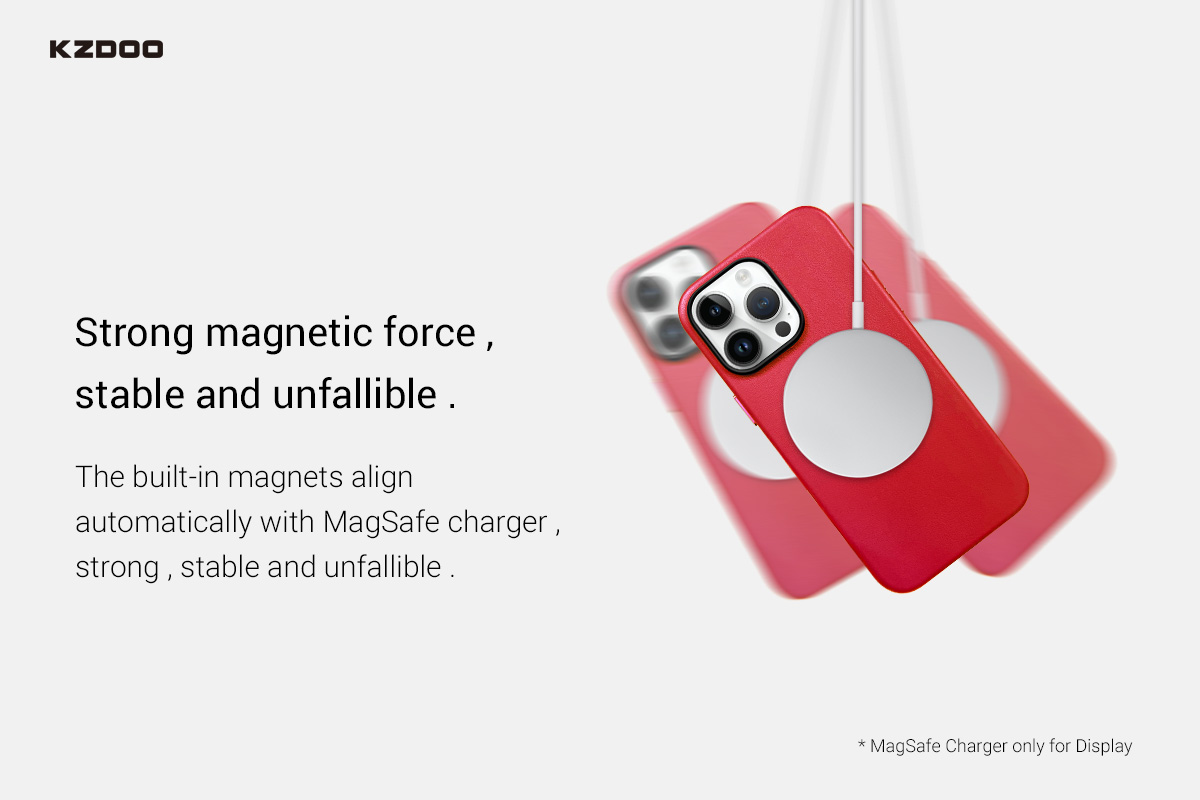 KZDOO

Strong magnetic force , stable and unfallible .

The built-in magnets align automatically with MagSafe charger , strong , stable and unfallible .

* MagSafe Charger only for Display